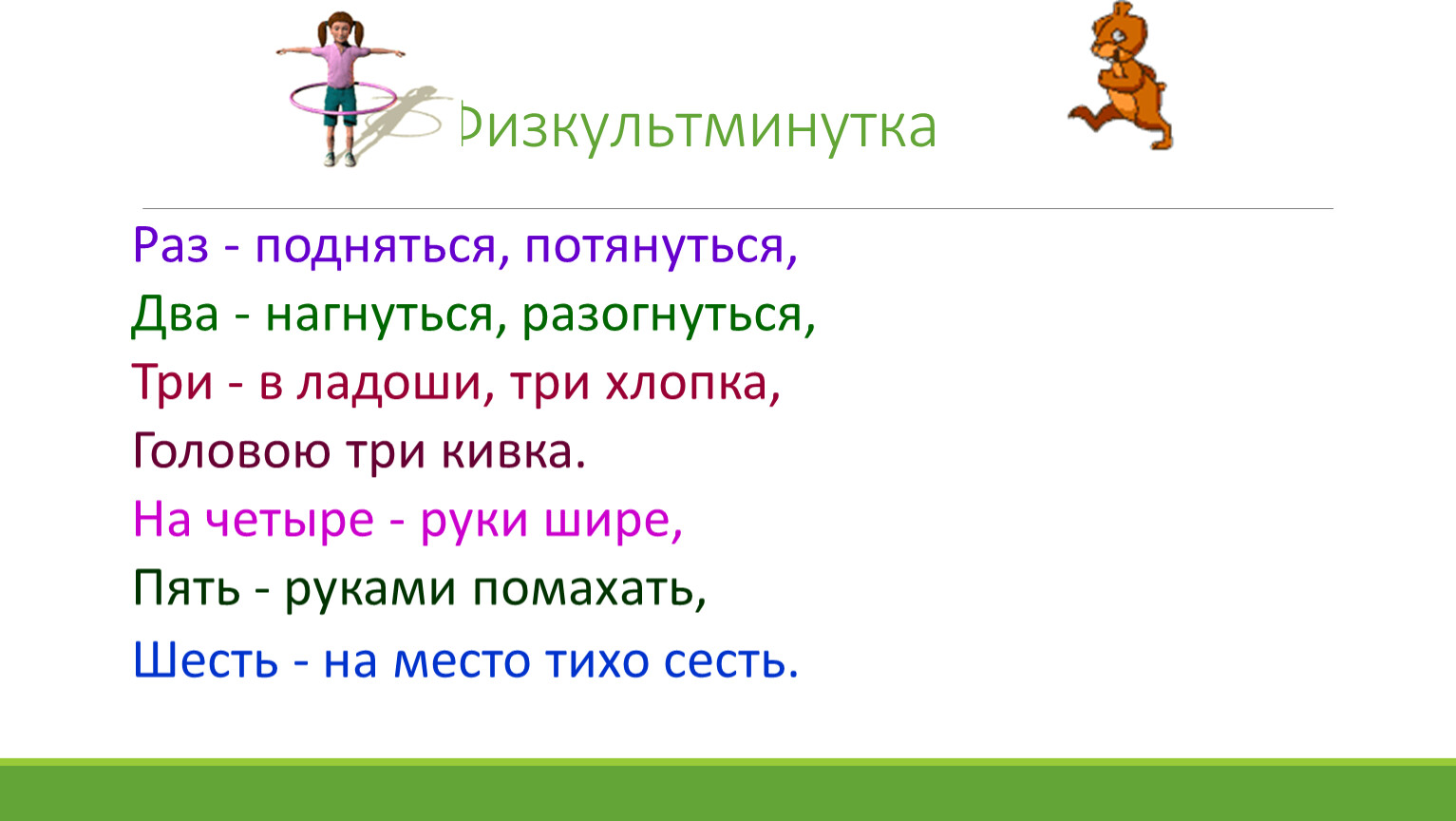 Физкультминутка

Раз - подняться, потянуться,
Два - нагнуться, разогнуться,
Три - в ладоши, три хлопка,
Головою три кивка.
На четыре - руки шире,
Пять - руками помахать,
Шесть - на место тихо сесть.